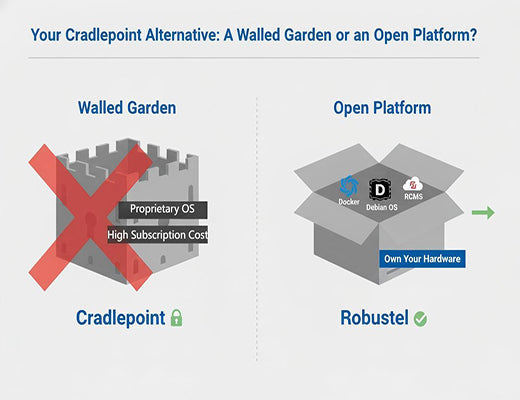 Your Cradlepoint Alternative: A Walled Garden or an Open Platform?

Walled Garden

Proprietary OS

High Subscription Cost

Cradlepoint

Open Platform

Docker

D

Debian OS

RCMS

Own Your Hardware

Robustel